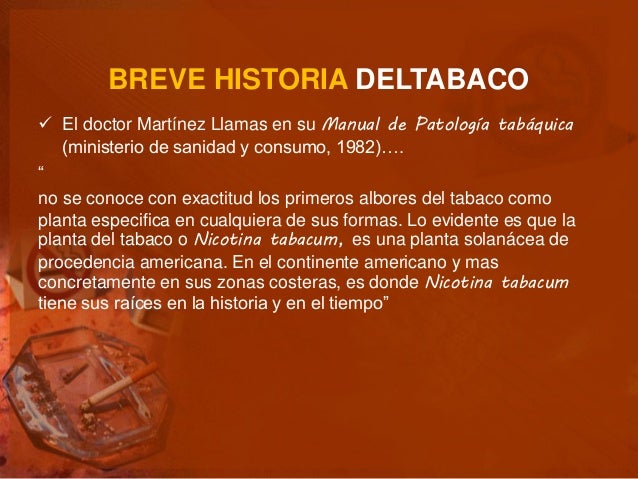 BREVE HISTORIA DELTABACO

✓ El doctor Martínez Llamas en su Manual de Patología tabáquica (ministerio de sanidad y consumo, 1982)….

“

no se conoce con exactitud los primeros albores del tabaco como planta especifica en cualquiera de sus formas. Lo evidente es que la planta del tabaco o Nicotina tabacum, es una planta solanácea de procedencia americana. En el continente americano y mas concretamente en sus zonas costeras, es donde Nicotina tabacum tiene sus raíces en la historia y en el tiempo”